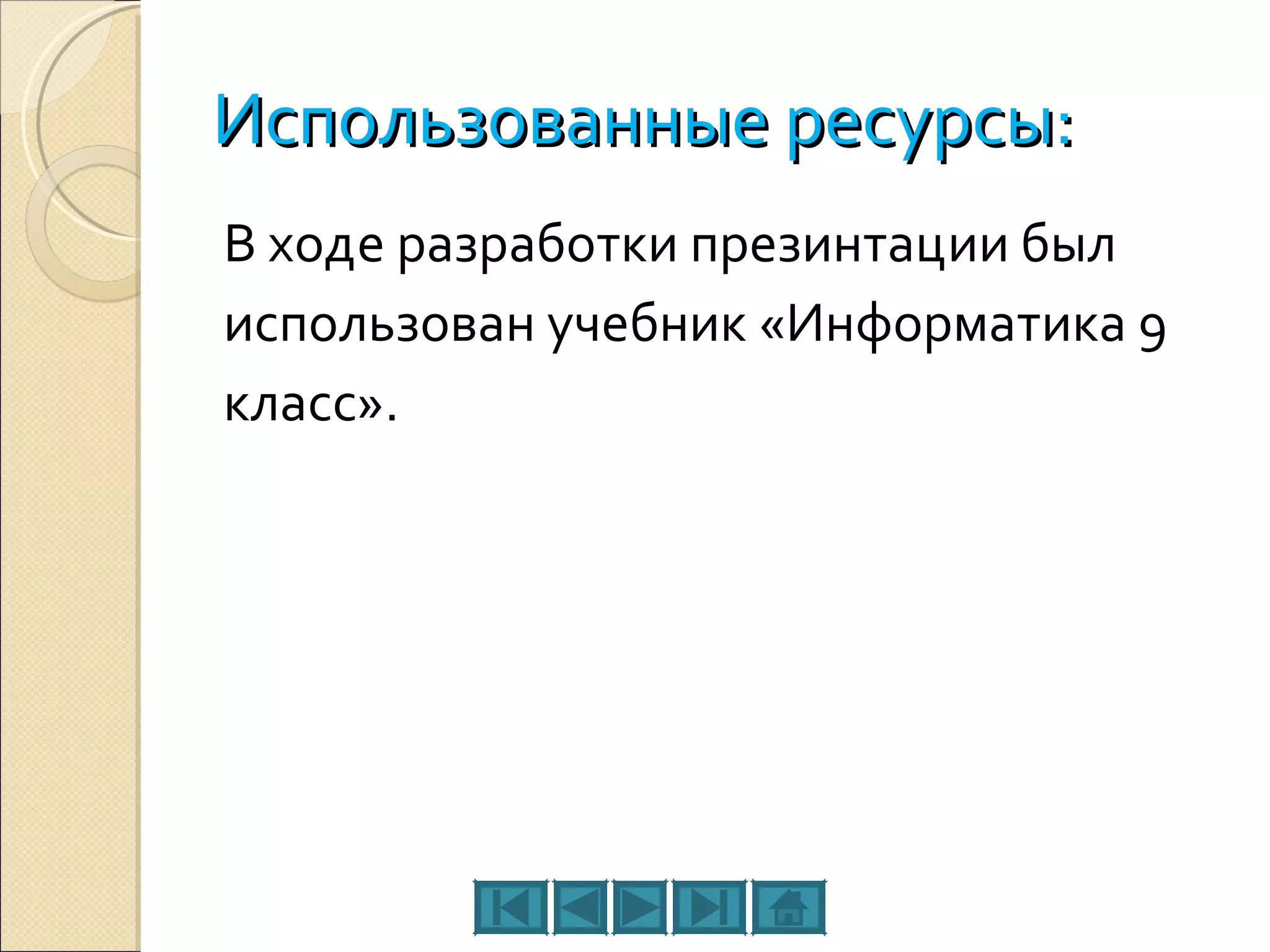 Использованные ресурсы:

В ходе разработки презинтации был использован учебник «Информатика 9 класс».